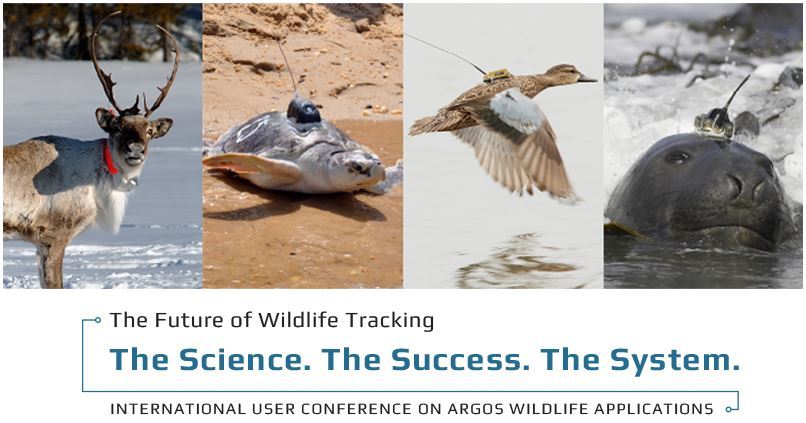 The Future of Wildlife Tracking

The Science. The Success. The System.

INTERNATIONAL USER CONFERENCE ON ARGOS WILDLIFE APPLICATIONS